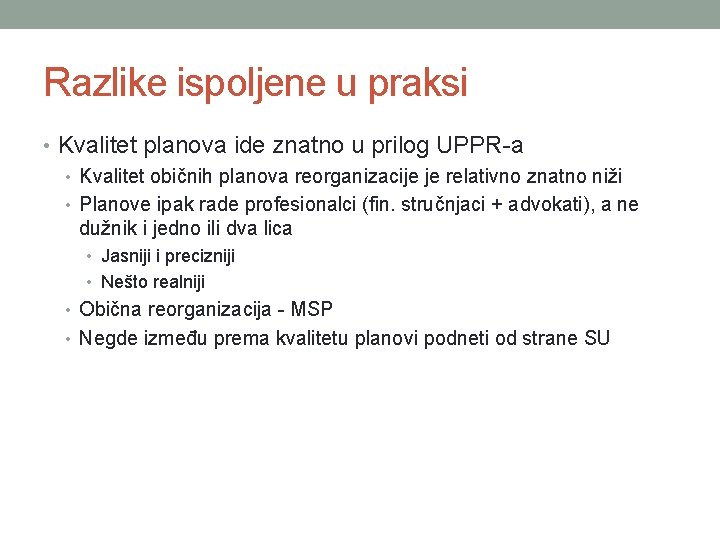 Razlike ispoljene u praksi

• Kvalitet planova ide znatno u prilog UPPR-a
  • Kvalitet običnih planova reorganizacije je relativno znatno niži
  • Planove ipak rade profesionalci (fin. stručnjaci + advokati), a ne dužnik i jedno ili dva lica
    • Jasniji i precizniji
    • Nešto realniji
  • Obična reorganizacija - MSP
  • Negde između prema kvalitetu planovi podneti od strane SU